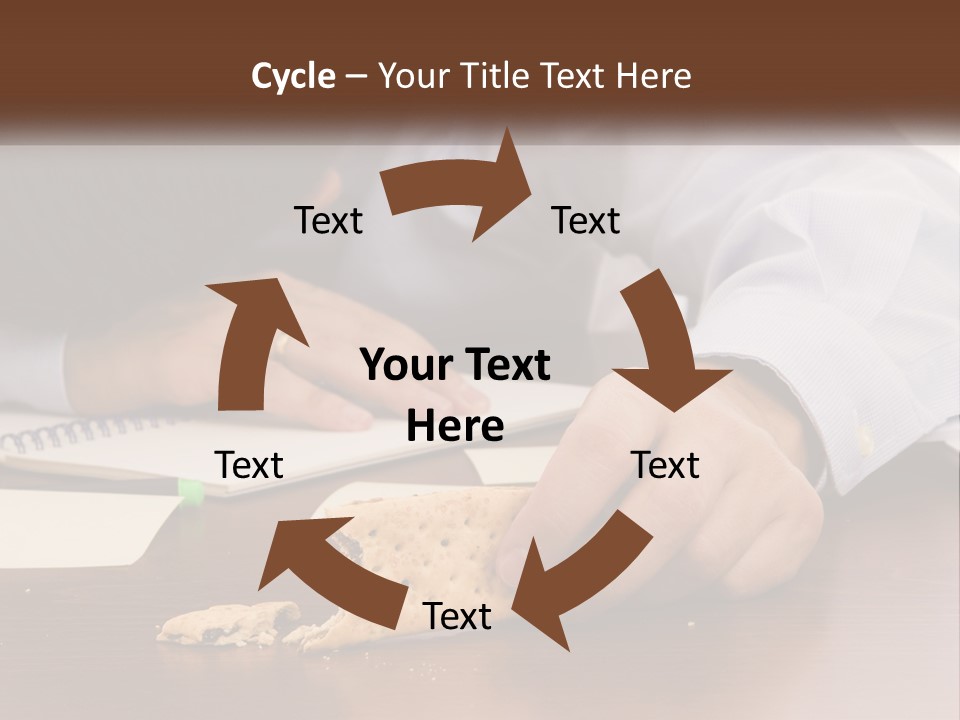 Cycle – Your Title Text Here

Text

Text

Your Text Here

Text

Text

Text